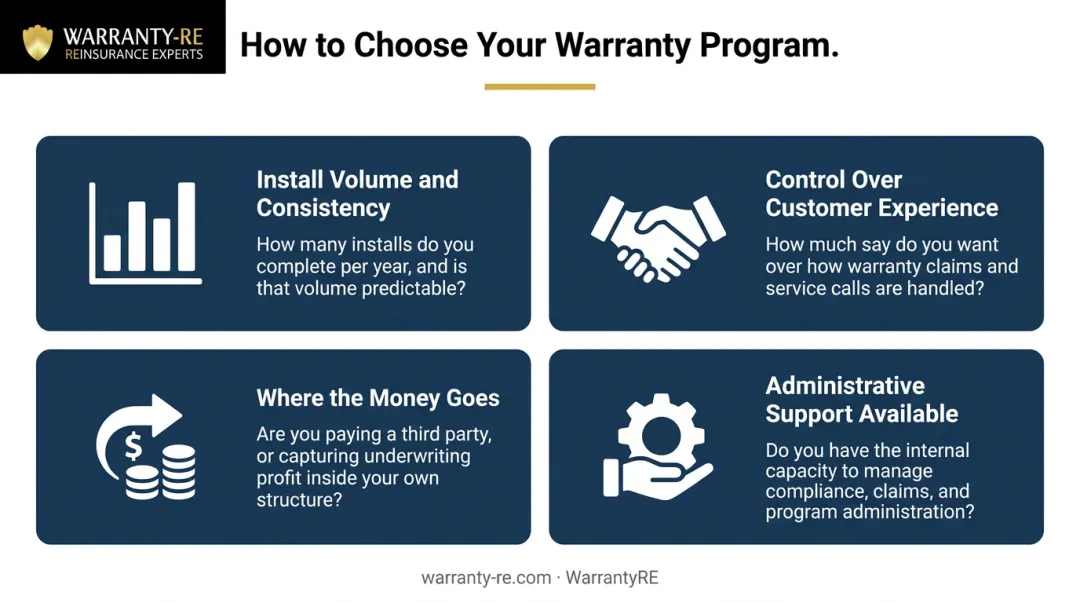 WARRANTY-RE
REINSURANCE EXPERTS

How to Choose Your Warranty Program.

Install Volume and Consistency

How many installs do you complete per year, and is that volume predictable?

Control Over Customer Experience

How much say do you want over how warranty claims and service calls are handled?

Where the Money Goes

Are you paying a third party, or capturing underwriting profit inside your own structure?

Administrative Support Available

Do you have the internal capacity to manage compliance, claims, and program administration?

warranty-re.com · WarrantyRE